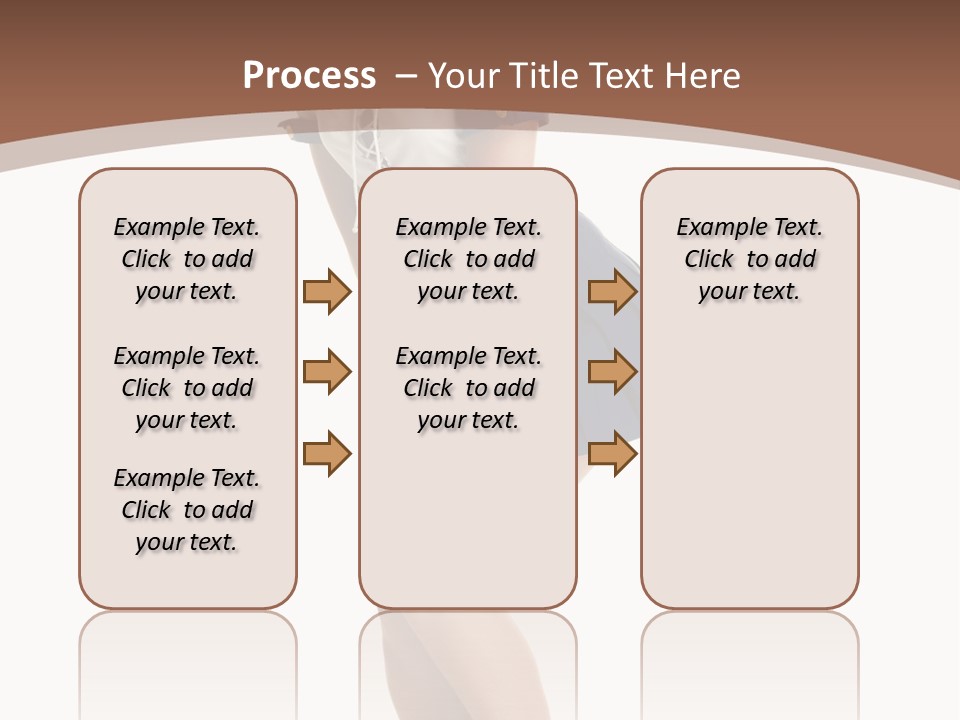 Process – Your Title Text Here

Example Text. Click to add your text.

Example Text. Click to add your text.

Example Text. Click to add your text.

Example Text. Click to add your text.

Example Text. Click to add your text.

Example Text. Click to add your text.